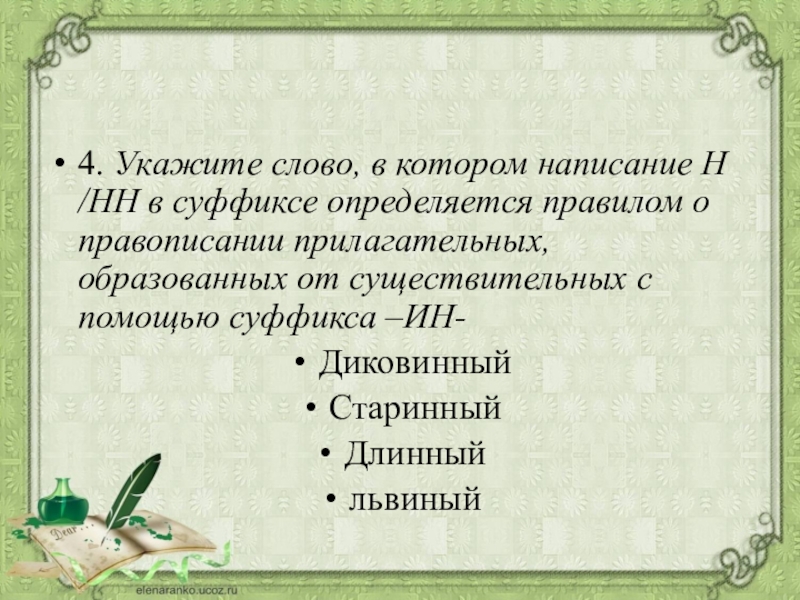 • 4. Укажите слово, в котором написание Н /НН в суффиксе определяется правилом о правописании прилагательных, образованных от существительных с помощью суффикса –ИН-

• Диковинный
• Старинный
• Длинный
• львиный

Dear

elenaranko.ucoz.ru